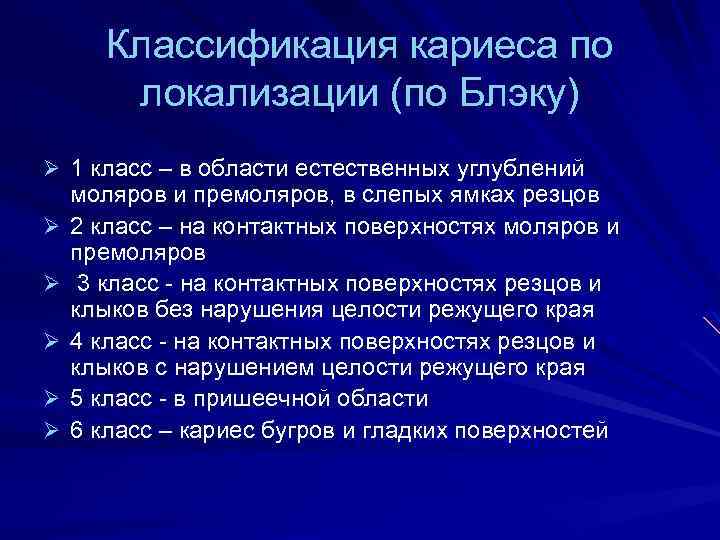 Классификация кариеса по локализации (по Блэку)

➢ 1 класс – в области естественных углублений моляров и премоляров, в слепых ямках резцов
➢ 2 класс – на контактных поверхностях моляров и премоляров
➢ 3 класс - на контактных поверхностях резцов и клыков без нарушения целости режущего края
➢ 4 класс - на контактных поверхностях резцов и клыков с нарушением целости режущего края
➢ 5 класс - в пришеечной области
➢ 6 класс – кариес бугров и гладких поверхностей